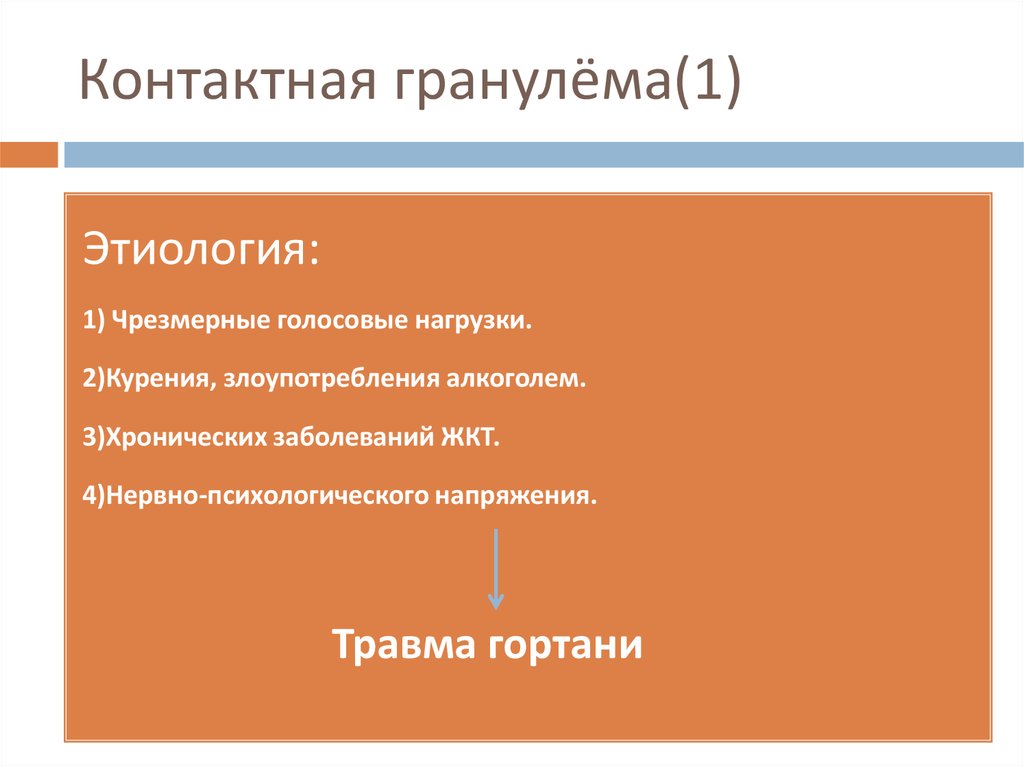 Контактная гранулёма(1)

Этиология:

1) Чрезмерные голосовые нагрузки.

2)Курения, злоупотребления алкоголем.

3)Хронических заболеваний ЖКТ.

4)Нервно-психологического напряжения.

Травма гортани